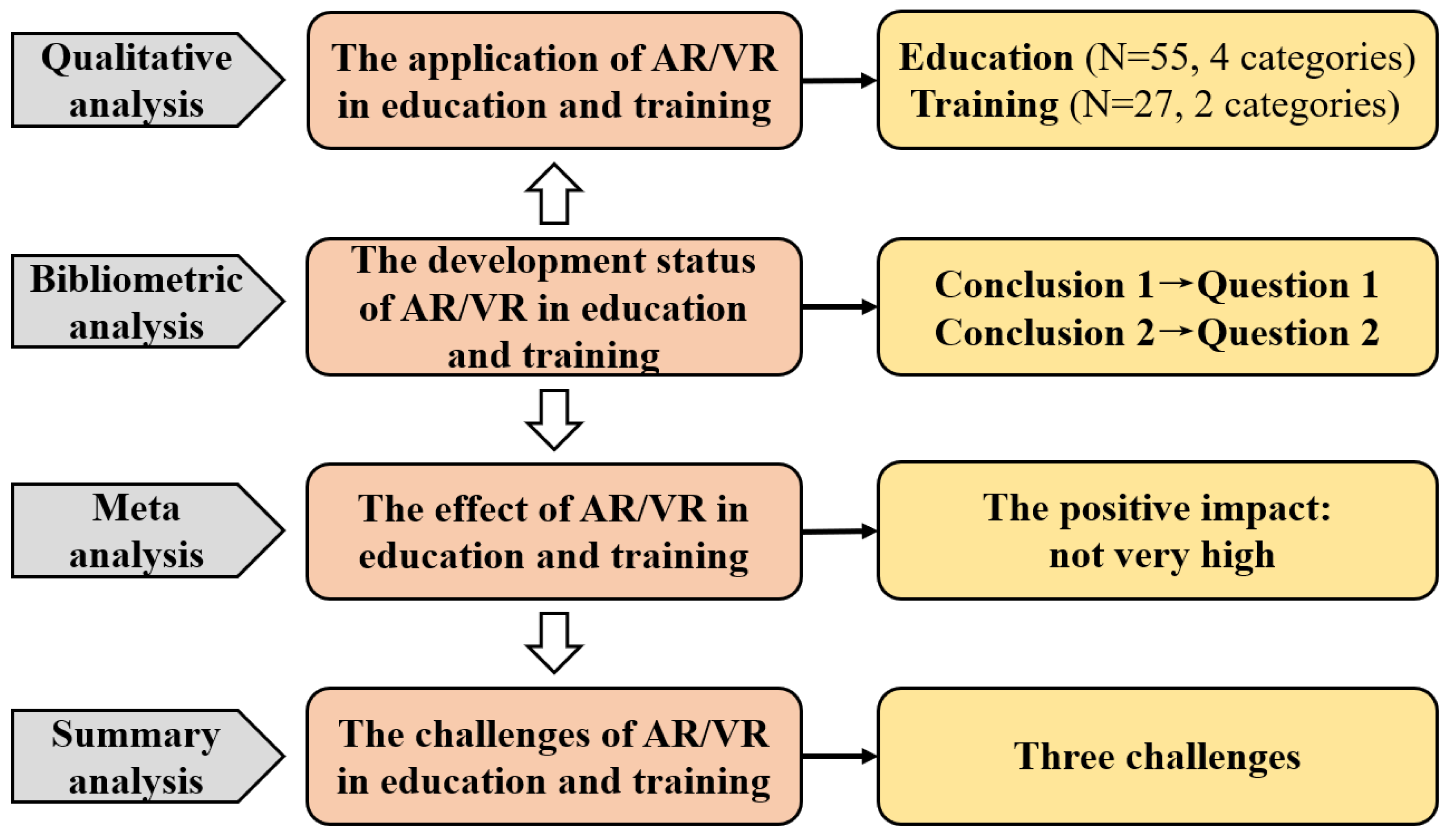 Qualitative analysis

The application of AR/VR in education and training

Education (N=55, 4 categories)
Training (N=27, 2 categories)

Bibliometric analysis

The development status of AR/VR in education and training

Conclusion 1→Question 1
Conclusion 2→Question 2

Meta analysis

The effect of AR/VR in education and training

The positive impact: not very high

Summary analysis

The challenges of AR/VR in education and training

Three challenges